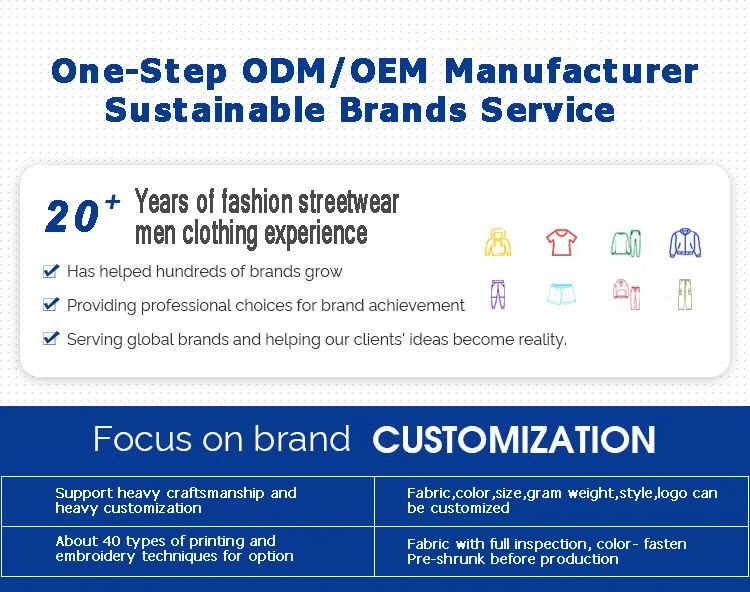 One-Step ODM/OEM Manufacturer
Sustainable Brands Service

20+ Years of fashion streetwear men clothing experience

Has helped hundreds of brands grow

Providing professional choices for brand achievement

Serving global brands and helping our clients' ideas become reality.

Focus on brand CUSTOMIZATION

| Support heavy craftsmanship and heavy customization | Fabric,color,size,gram weight,style,logo can be customized |
|---|---|
| About 40 types of printing and embroidery techniques for option | Fabric with full inspection, color- fasten Pre-shrunk before production |